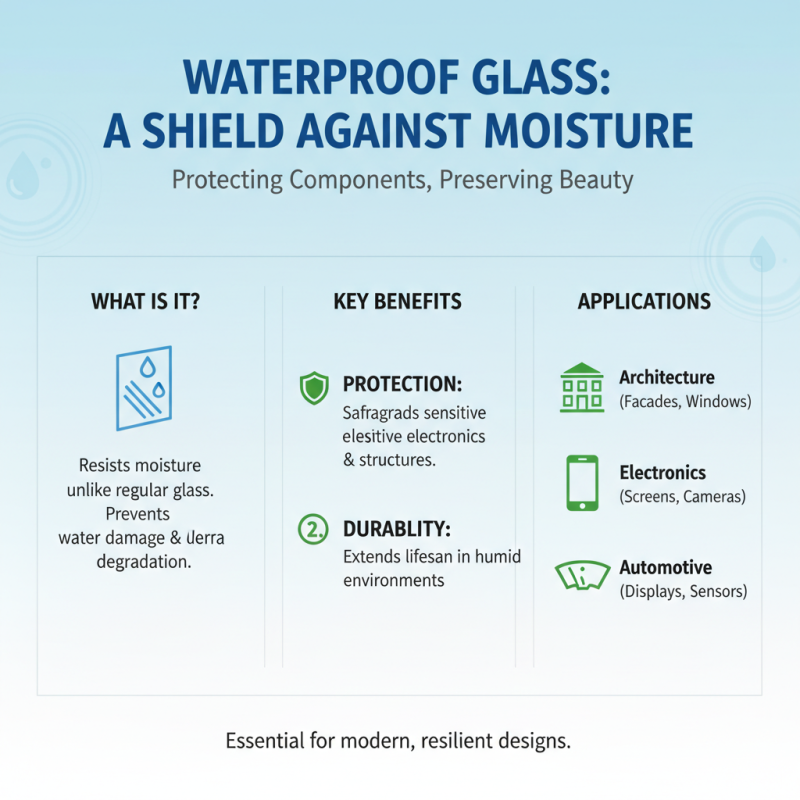 WATERPROOF GLASS:
A SHIELD AGAINST MOISTURE

Protecting Components, Preserving Beauty

WHAT IS IT?

Resists moisture unlike regular glass. Prevents water damage & uerra degradation.

KEY BENEFITS

PROTECTION:
Safragrads sensitive elesitive electronics & structures.

2. DURABLITY:
Extends lifesan in humid environments

APPLICATIONS

Architecture
(Facades, Windows)

Electronics
(Screens, Cameras)

Automotive
(Displays, Sensors)

Essential for modern, resilient designs.